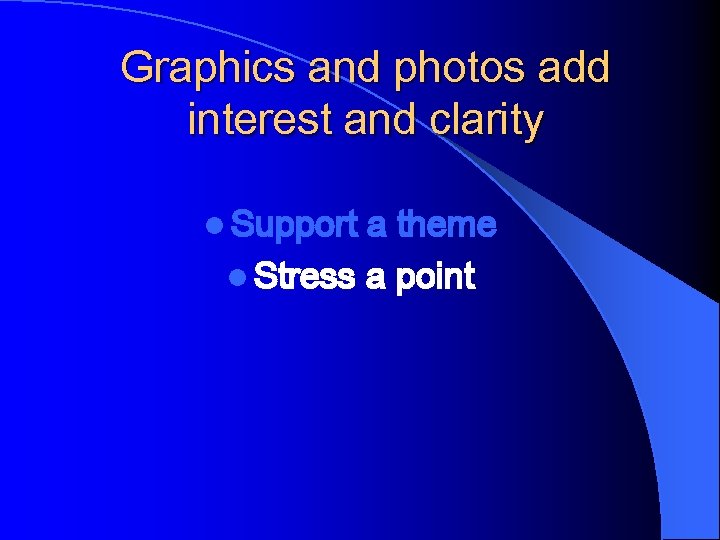 Graphics and photos add interest and clarity

- Support a theme
- Stress a point